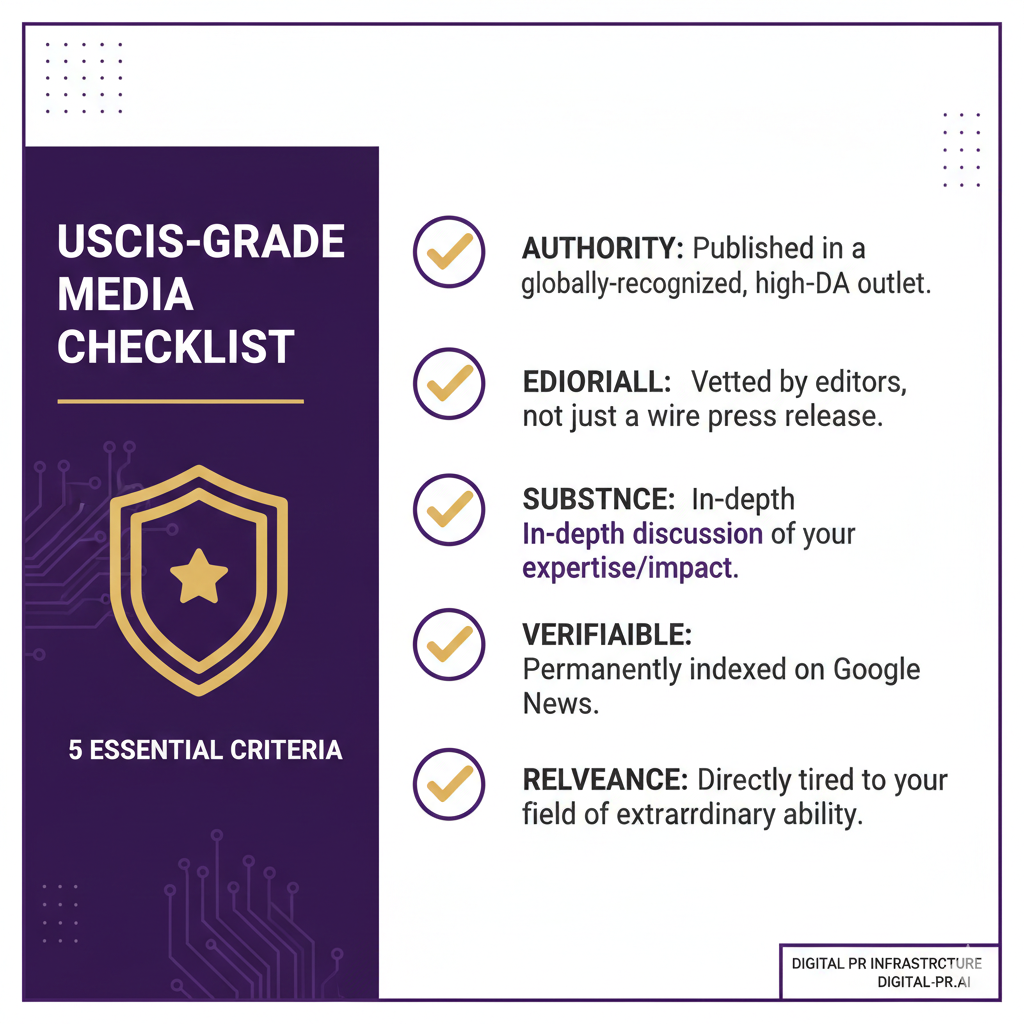 USCIS-GRADE MEDIA CHECKLIST

5 ESSENTIAL CRITERIA

AUTHORITY: Published in a globally-recognized, high-DA outlet.

EDIORIALL: Vetted by editors, not just a wire press release.

SUBSTNCE: In-depth In-depth discussion of your expertise/impact.

VERIFIAIBLE: Permanently indexed on Google News.

RELVEANCE: Directly tired to your field of extrarrdinary ability.

DIGITAL PR INFRASTRCTURE
DIGITAL-PR.AI